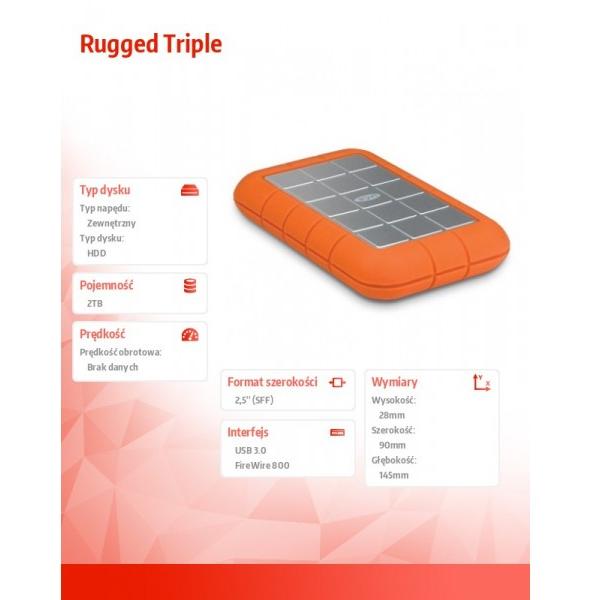 Rugged Triple

Typ dysku
Typ napędu:
Zewnętrzny
Typ dysku:
HDD

Pojemność
2TB

Prędkość
Prędkość obrotowa:
Brak danych

Format szerokości
2,5" (SFF)

Interfejs
USB 3.0
FireWire 800

Wymiary
Wysokość:
28mm
Szerokość:
90mm
Głębokość:
145mm